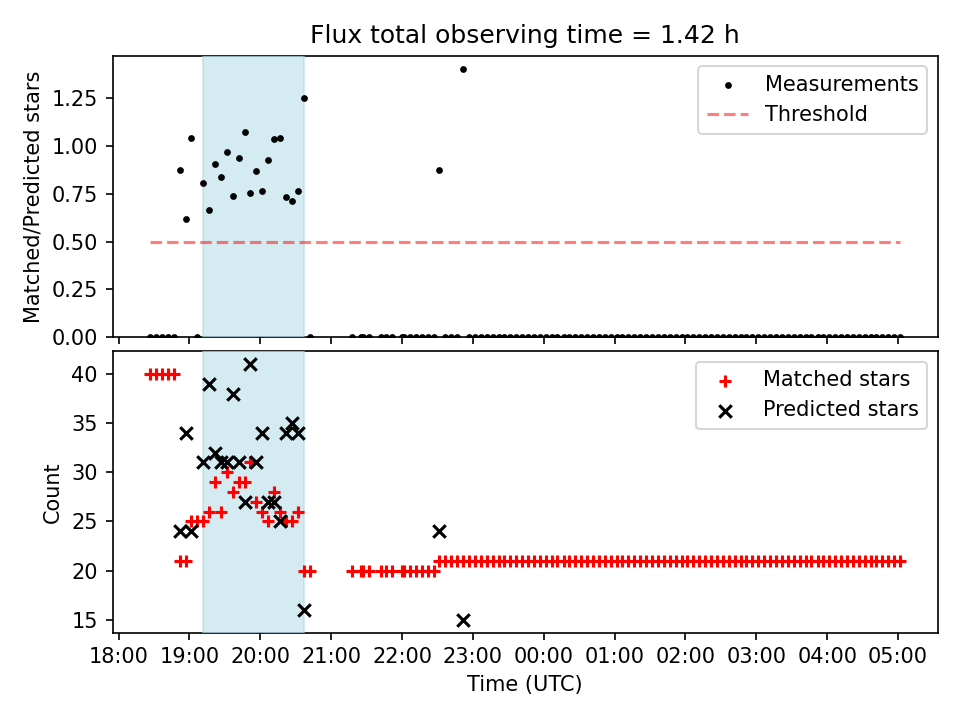 Flux total observing time = 1.42 h

Matched/Predicted stars

1.25
1.00
0.75
0.50
0.25
0.00

Measurements
Threshold

Count

40
35
30
25
20
15

Matched stars
Predicted stars

18:00 19:00 20:00 21:00 22:00 23:00 00:00 01:00 02:00 03:00 04:00 05:00

Time (UTC)